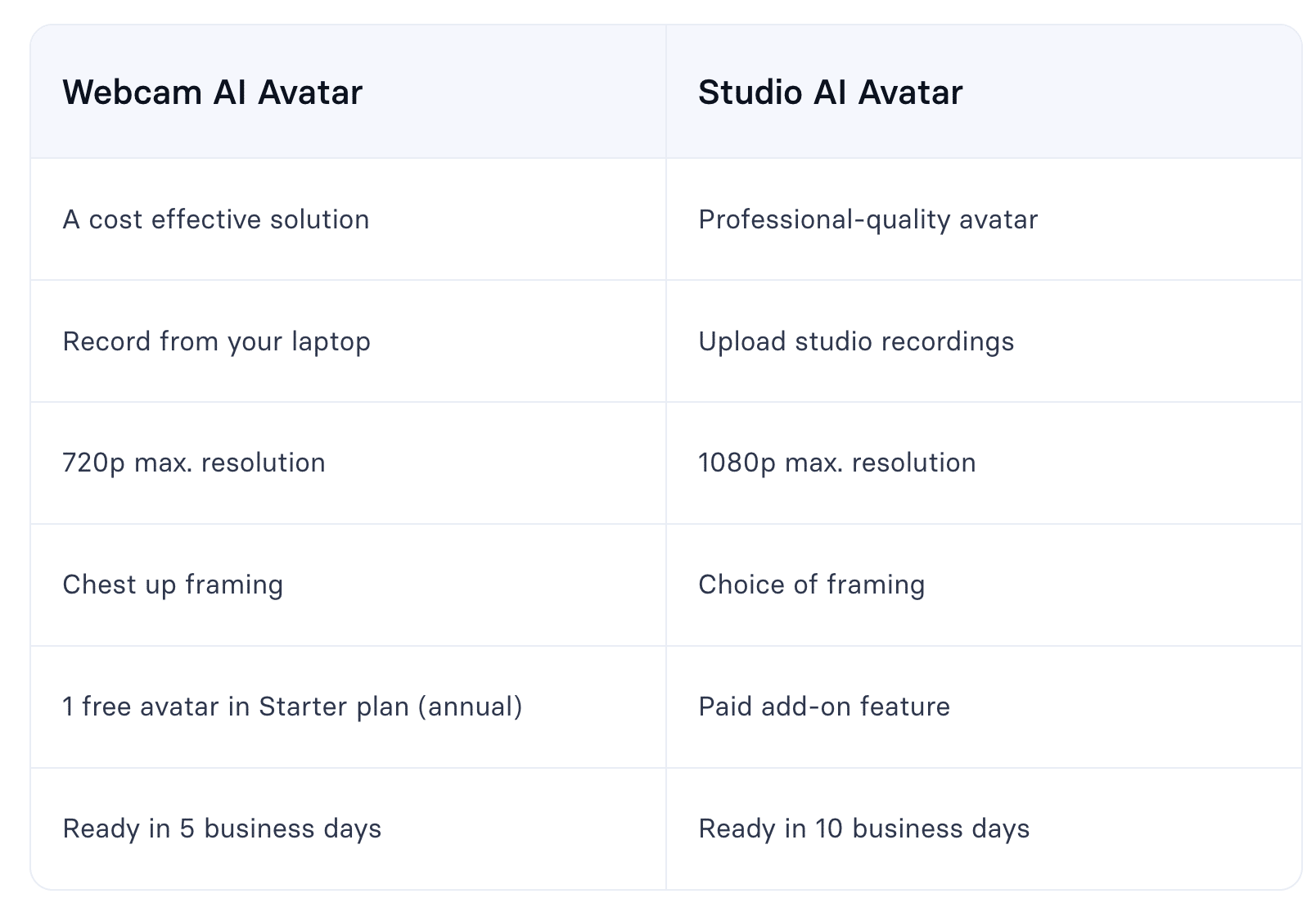 | Webcam AI Avatar | Studio AI Avatar |
|---|---|
| A cost effective solution | Professional-quality avatar |
| Record from your laptop | Upload studio recordings |
| 720p max. resolution | 1080p max. resolution |
| Chest up framing | Choice of framing |
| 1 free avatar in Starter plan (annual) | Paid add-on feature |
| Ready in 5 business days | Ready in 10 business days |